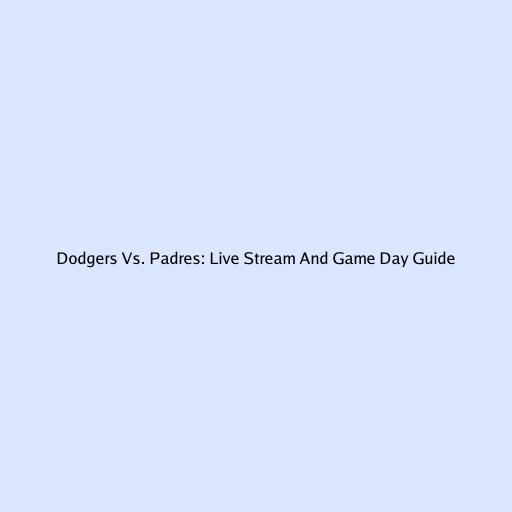 Dodgers Vs. Padres: Live Stream And Game Day Guide